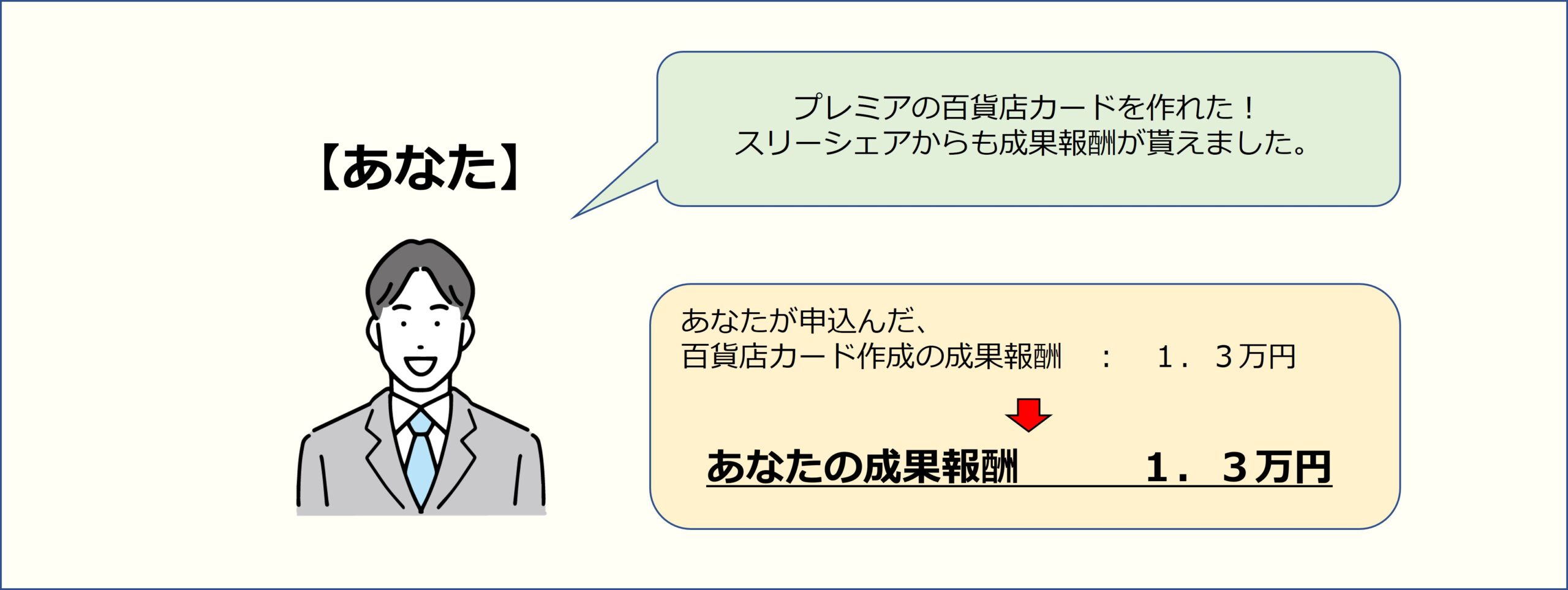 【あなた】

プレミアの百貨店カードを作れた！
スリーシェアからも成果報酬が貰えました。

あなたが申込んだ、
百貨店カード作成の成果報酬　：　１．３万円

あなたの成果報酬　　１．３万円